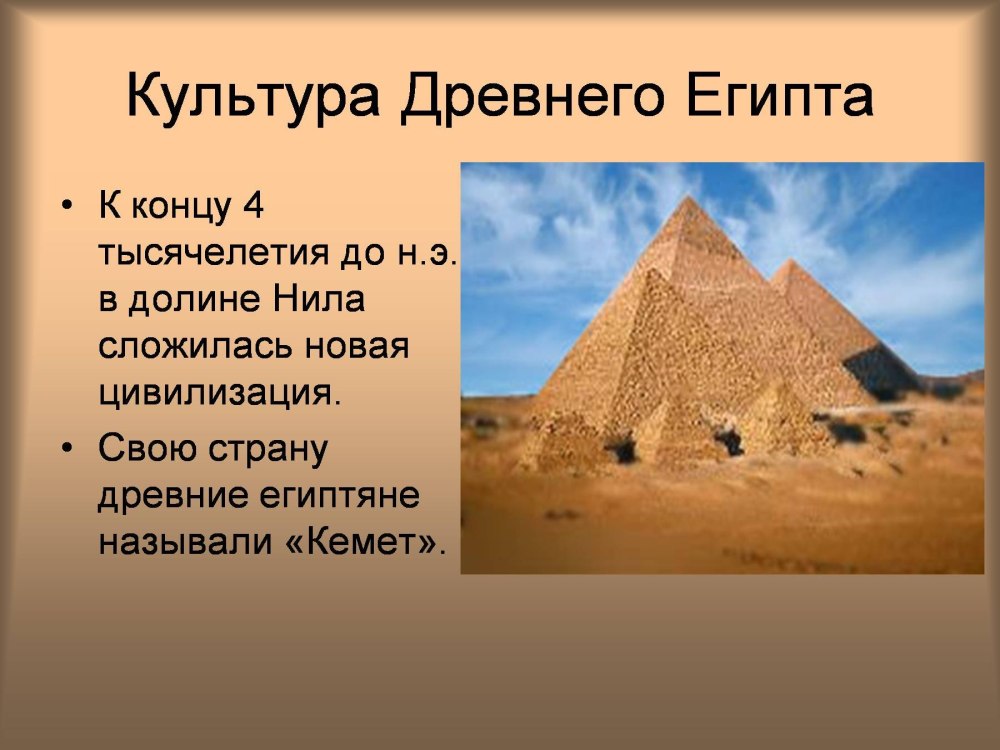 Культура Древнего Египта

• К концу 4 тысячелетия до н.э. в долине Нила сложилась новая цивилизация.
• Свою страну древние египтяне называли «Кемет».